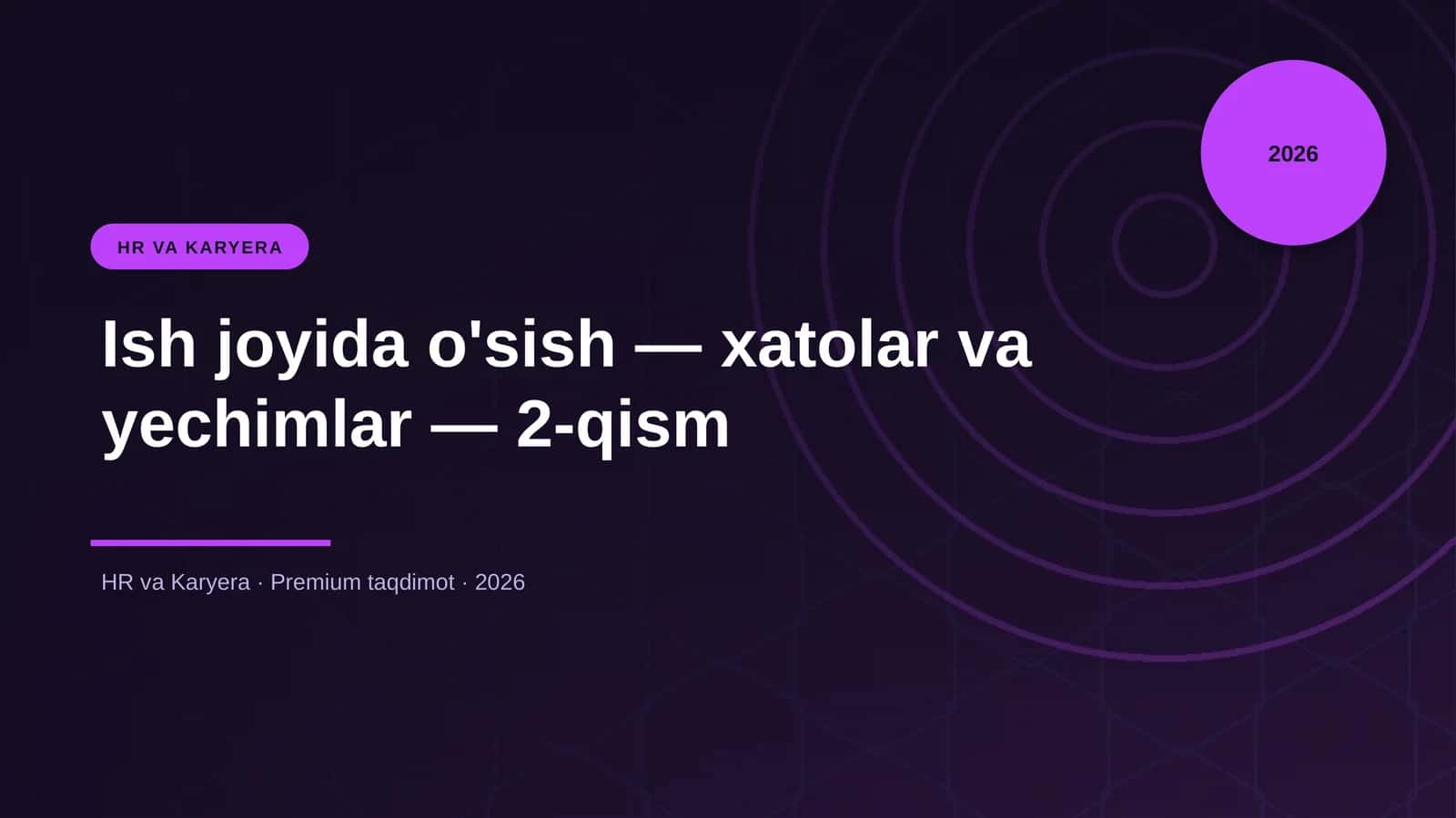 2026

HR VA KARYERA

Ish joyida o'sish — xatolar va yechimlar — 2-qism

HR va Karyera · Premium taqdimot · 2026